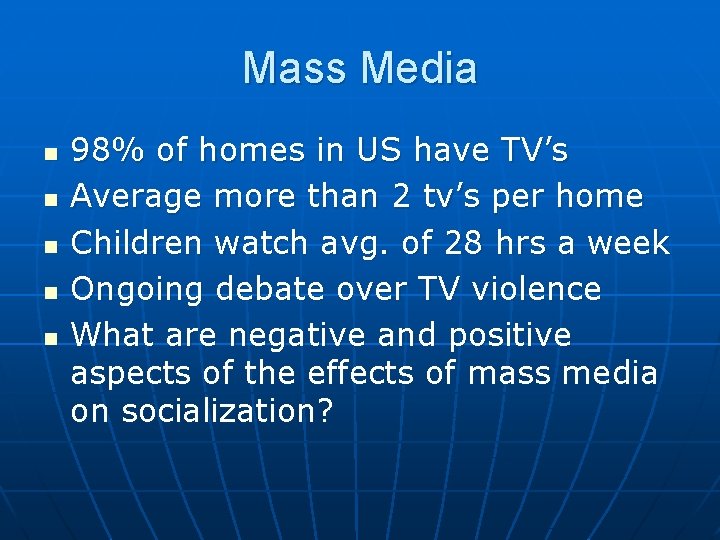 Mass Media

- 98% of homes in US have TV’s
- Average more than 2 tv’s per home
- Children watch avg. of 28 hrs a week
- Ongoing debate over TV violence
- What are negative and positive aspects of the effects of mass media on socialization?